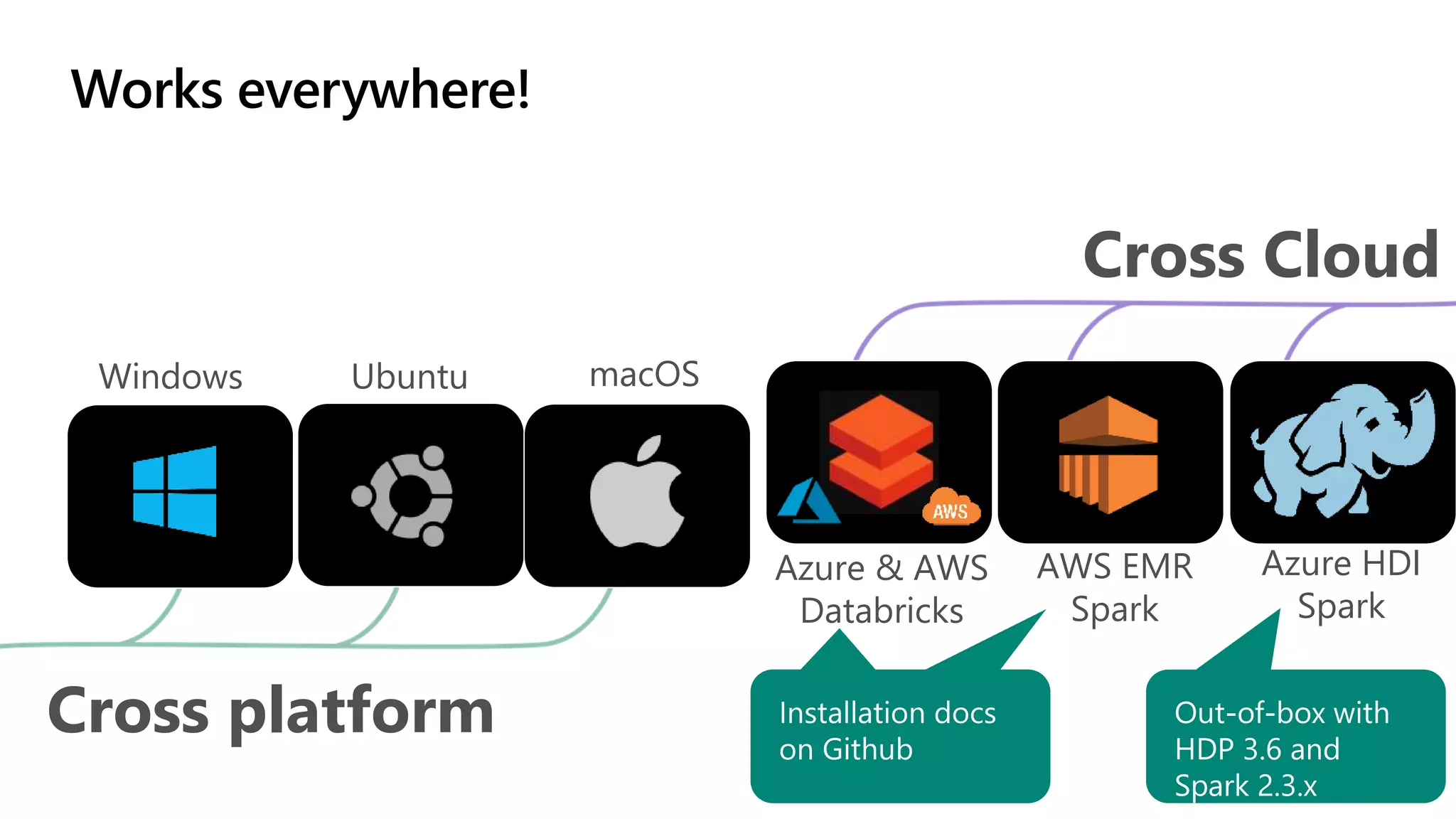 Works everywhere!

Cross Cloud

Windows

Ubuntu

macOS

AWS

Azure & AWS Databricks

AWS EMR Spark

Azure HDI Spark

Cross platform

Installation docs on Github

Out-of-box with HDP 3.6 and Spark 2.3.x